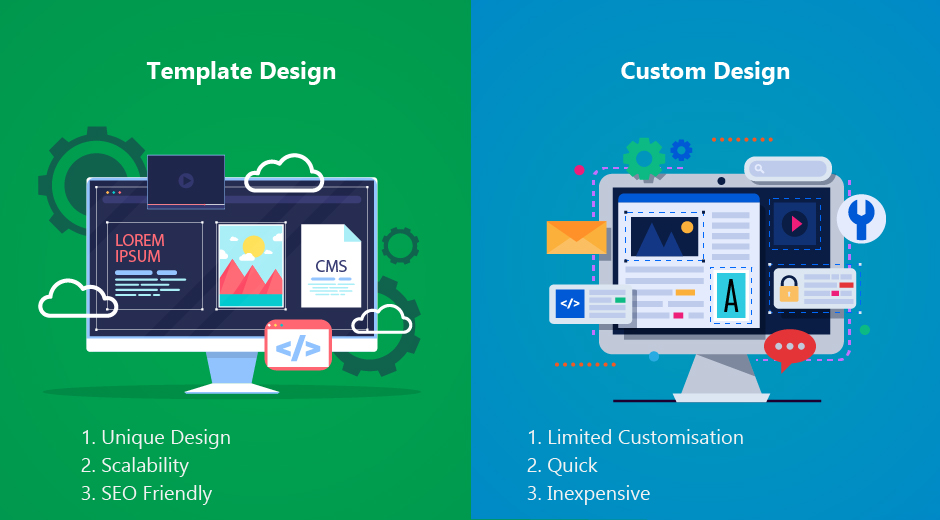 Template Design

LOREM IPSUM

CMS

</>

1. Unique Design
2. Scalability
3. SEO Friendly

Custom Design

</>

A

1. Limited Customisation
2. Quick
3. Inexpensive